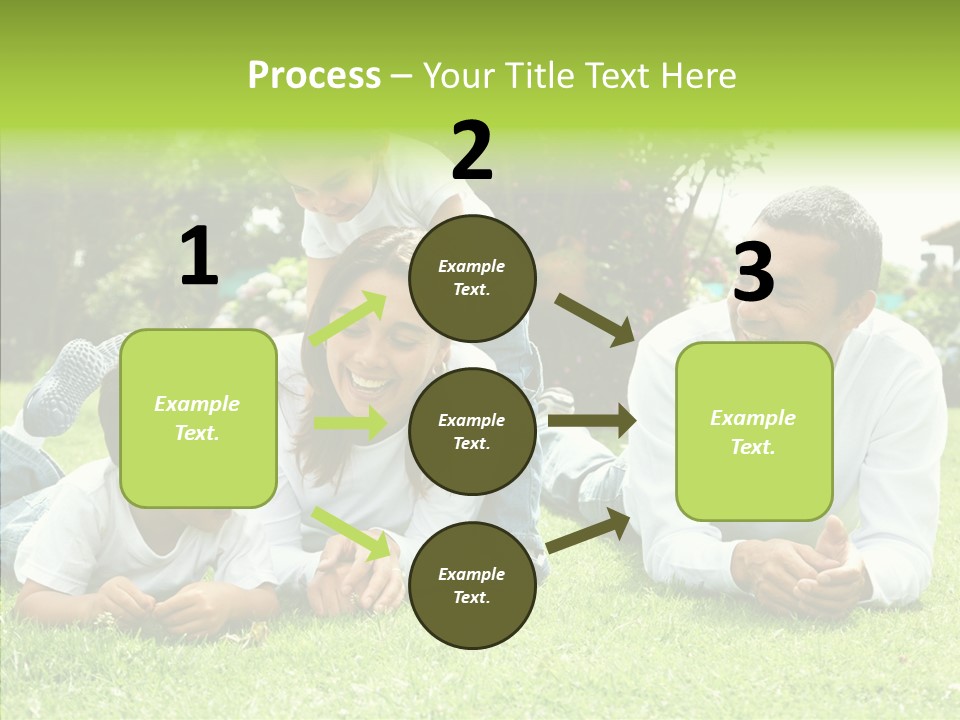 Process – Your Title Text Here

1

Example Text.

2

Example Text.

Example Text.

Example Text.

3

Example Text.